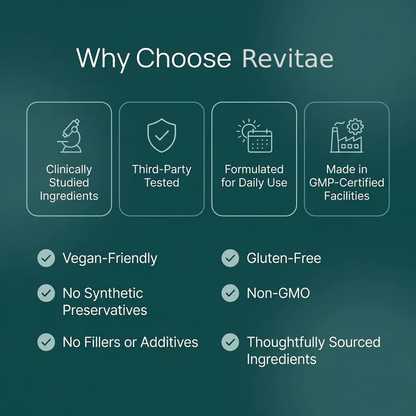 Why Choose Revitae

Clinically Studied Ingredients

Third-Party Tested

Formulated for Daily Use

Made in GMP-Certified Facilities

Vegan-Friendly

No Synthetic Preservatives

No Fillers or Additives

Gluten-Free

Non-GMO

Thoughtfully Sourced Ingredients